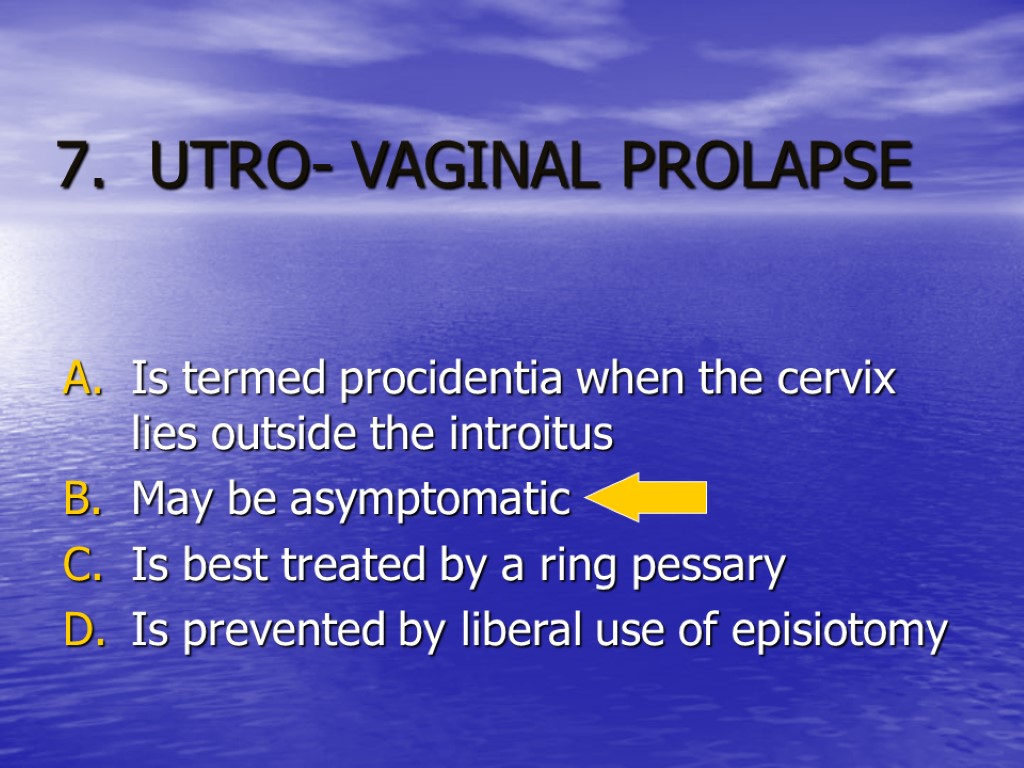 7. UTRO- VAGINAL PROLAPSE

A. Is termed procidentia when the cervix lies outside the introitus
B. May be asymptomatic
C. Is best treated by a ring pessary
D. Is prevented by liberal use of episiotomy